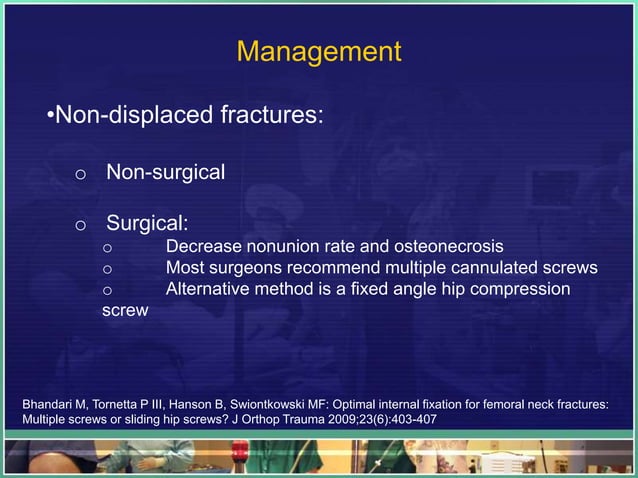 Management

•Non-displaced fractures:

o Non-surgical

o Surgical:
o Decrease nonunion rate and osteonecrosis
o Most surgeons recommend multiple cannulated screws
o Alternative method is a fixed angle hip compression screw

Bhandari M, Tornetta P III, Hanson B, Swiontkowski MF: Optimal internal fixation for femoral neck fractures: Multiple screws or sliding hip screws? J Orthop Trauma 2009;23(6):403-407